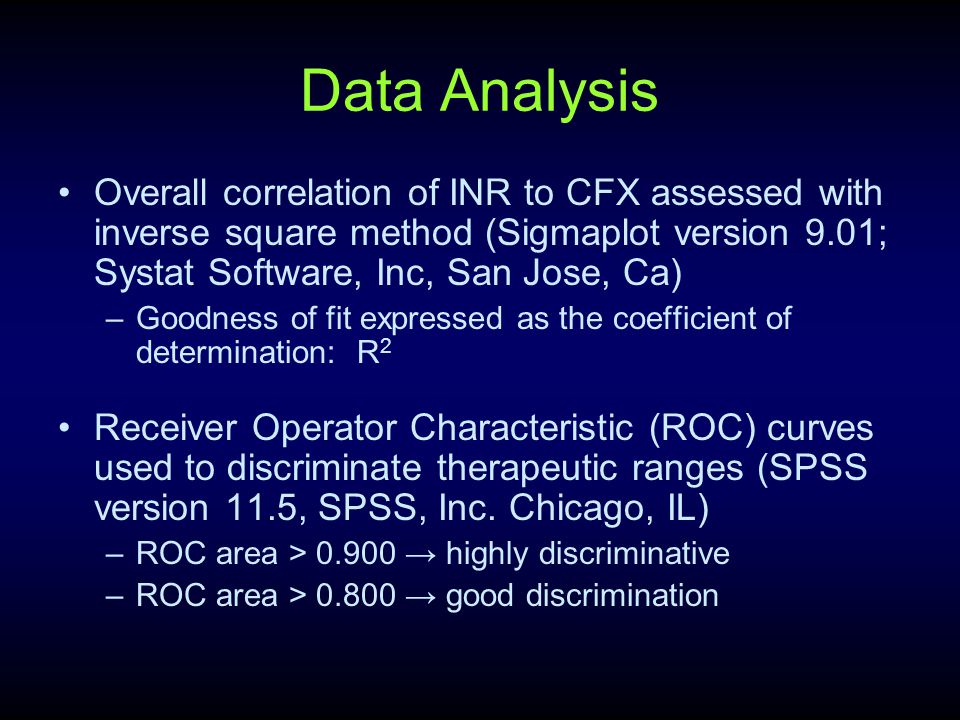 Data Analysis

• Overall correlation of INR to CFX assessed with inverse square method (Sigmaplot version 9.01; Systat Software, Inc, San Jose, Ca)

– Goodness of fit expressed as the coefficient of determination: $R^2$

• Receiver Operator Characteristic (ROC) curves used to discriminate therapeutic ranges (SPSS version 11.5, SPSS, Inc. Chicago, IL)

– ROC area > 0.900 → highly discriminative

– ROC area > 0.800 → good discrimination